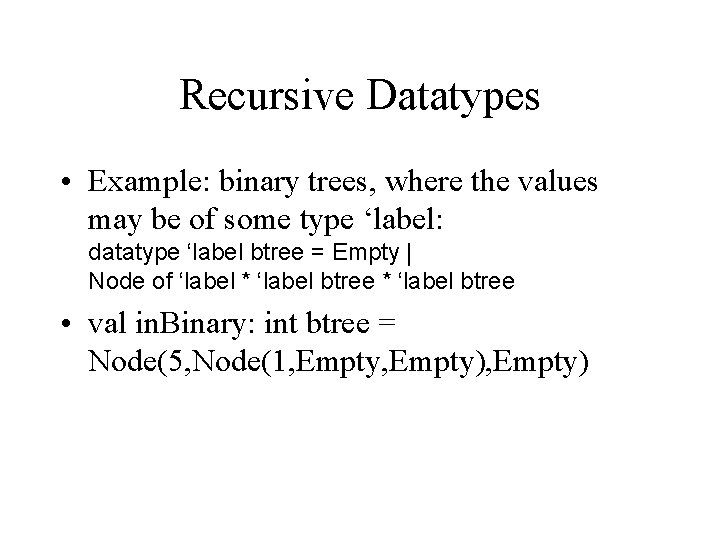 Recursive Datatypes

• Example: binary trees, where the values may be of some type ‘label:
datatype ‘label btree = Empty |
Node of ‘label * ‘label btree * ‘label btree

• val inBinary: int btree = Node(5,Node(1,Empty,Empty),Empty)